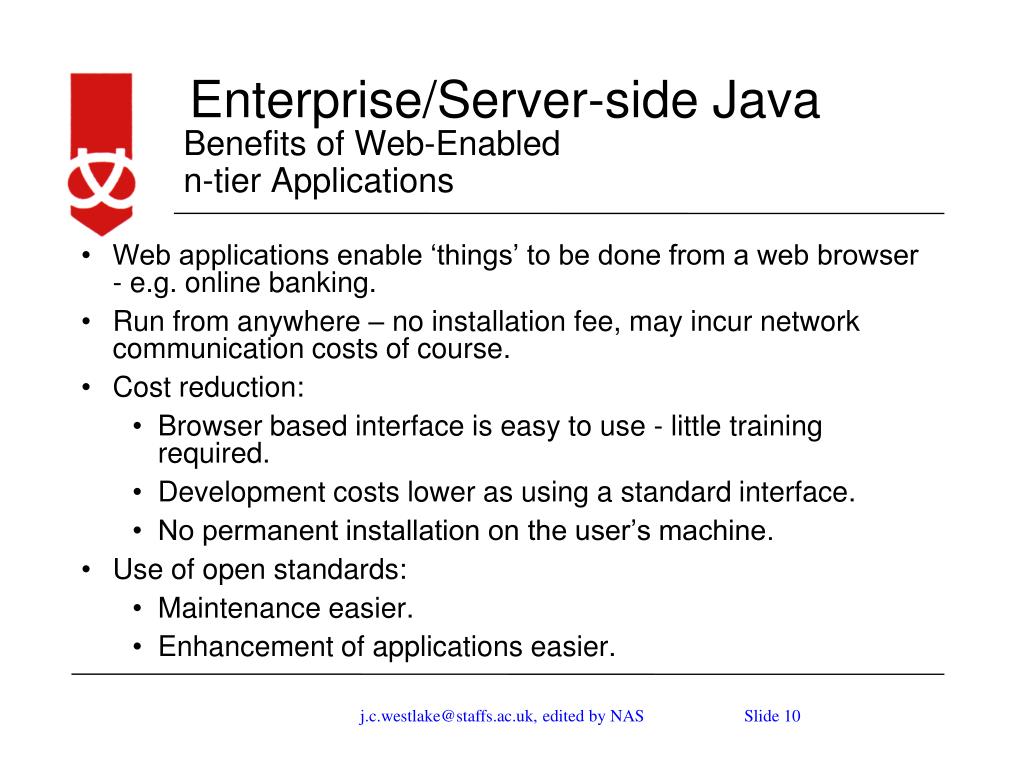 Enterprise/Server-side Java
Benefits of Web-Enabled n-tier Applications

• Web applications enable ‘things’ to be done from a web browser - e.g. online banking.
• Run from anywhere – no installation fee, may incur network communication costs of course.
• Cost reduction:
• Browser based interface is easy to use - little training required.
• Development costs lower as using a standard interface.
• No permanent installation on the user’s machine.
• Use of open standards:
• Maintenance easier.
• Enhancement of applications easier.

j.c.westlake@staffs.ac.uk, edited by NAS

Slide 10